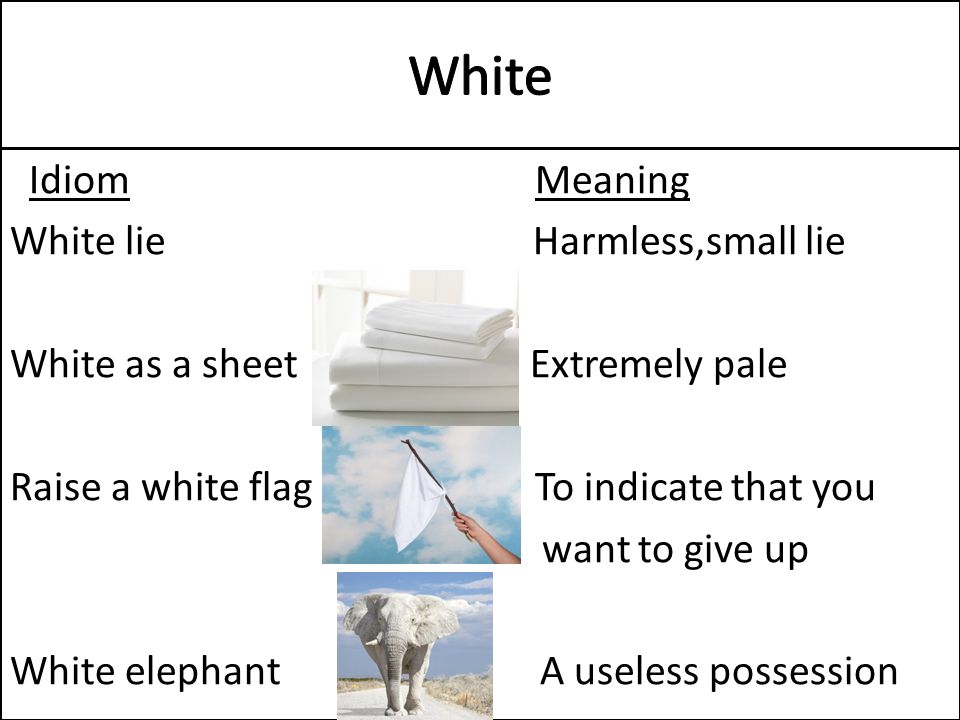 White

| Idiom | Meaning |
|---|---|
| White lie | Harmless,small lie |
| White as a sheet | Extremely pale |
| Raise a white flag | To indicate that you want to give up |
| White elephant | A useless possession |